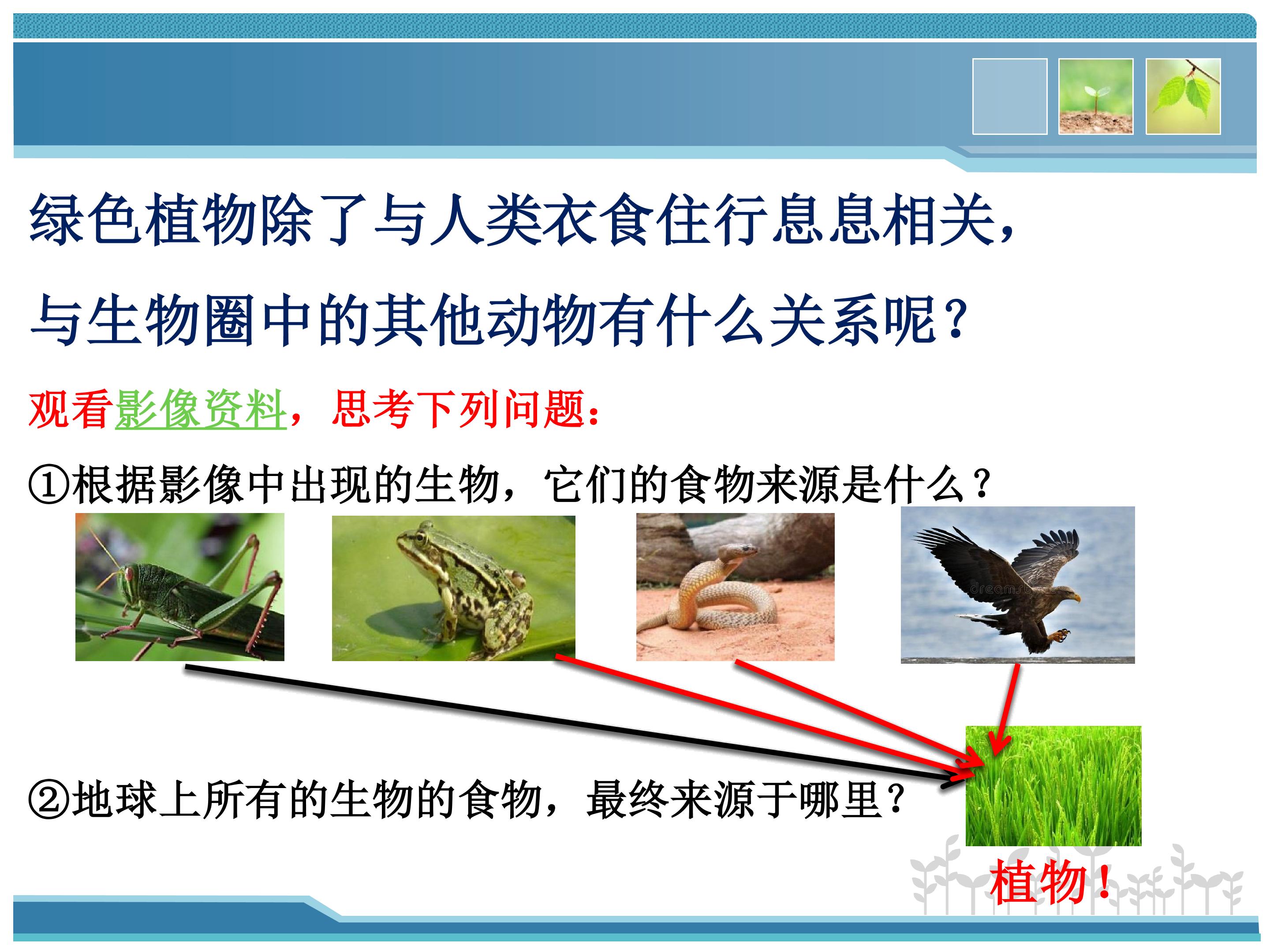 绿色植物除了与人类衣食住行息息相关，与生物圈中的其他动物有什么关系呢？

观看影像资料，思考下列问题：

①根据影像中出现的生物，它们的食物来源是什么？

②地球上所有的生物的食物，最终来源于哪里？

植物！